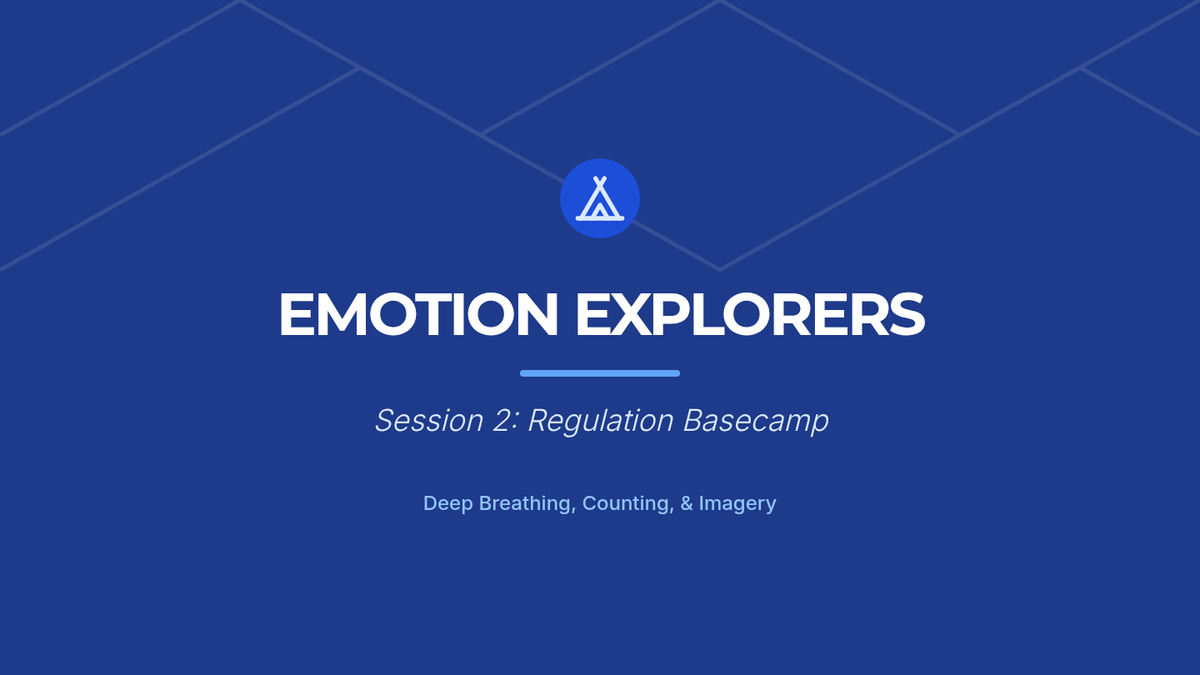 EMOTION EXPLORERS

Session 2: Regulation Basecamp

Deep Breathing, Counting, & Imagery